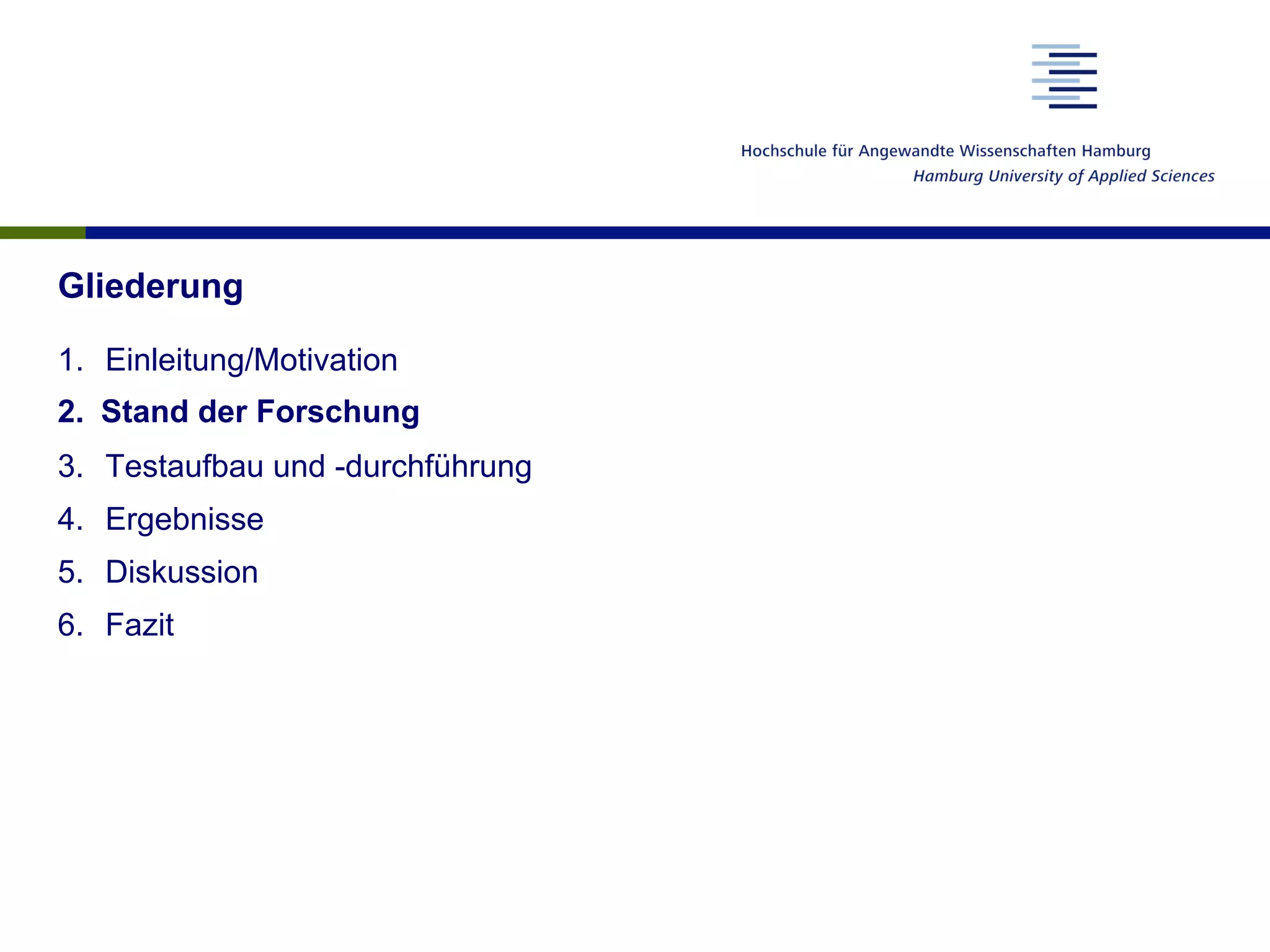 Hochschule für Angewandte Wissenschaften Hamburg
Hamburg University of Applied Sciences

Gliederung

1. Einleitung/Motivation
2. Stand der Forschung
3. Testaufbau und -durchführung
4. Ergebnisse
5. Diskussion
6. Fazit